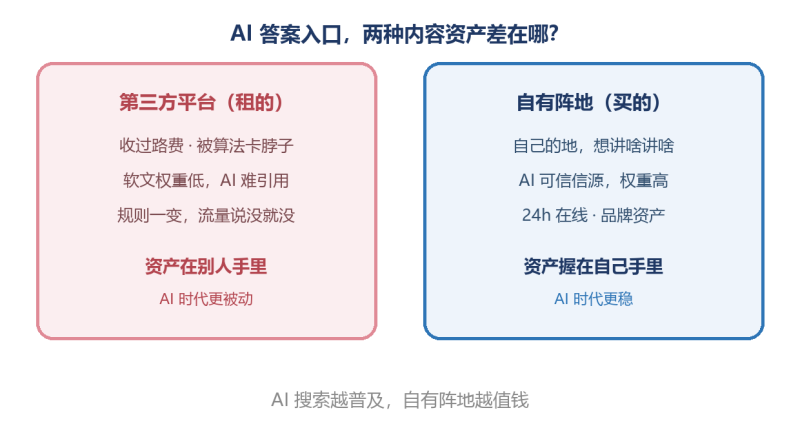 AI 答案入口，两种内容资产差在哪?

第三方平台（租的）

收过路费 · 被算法卡脖子

软文权重低，AI 难引用

规则一变，流量说没就没

资产在别人手里

AI 时代更被动

自有阵地（买的）

自己的地，想讲啥讲啥

AI 可信信源，权重高

24h 在线 · 品牌资产

资产握在自己手里

AI 时代更稳

AI 搜索越普及，自有阵地越值钱